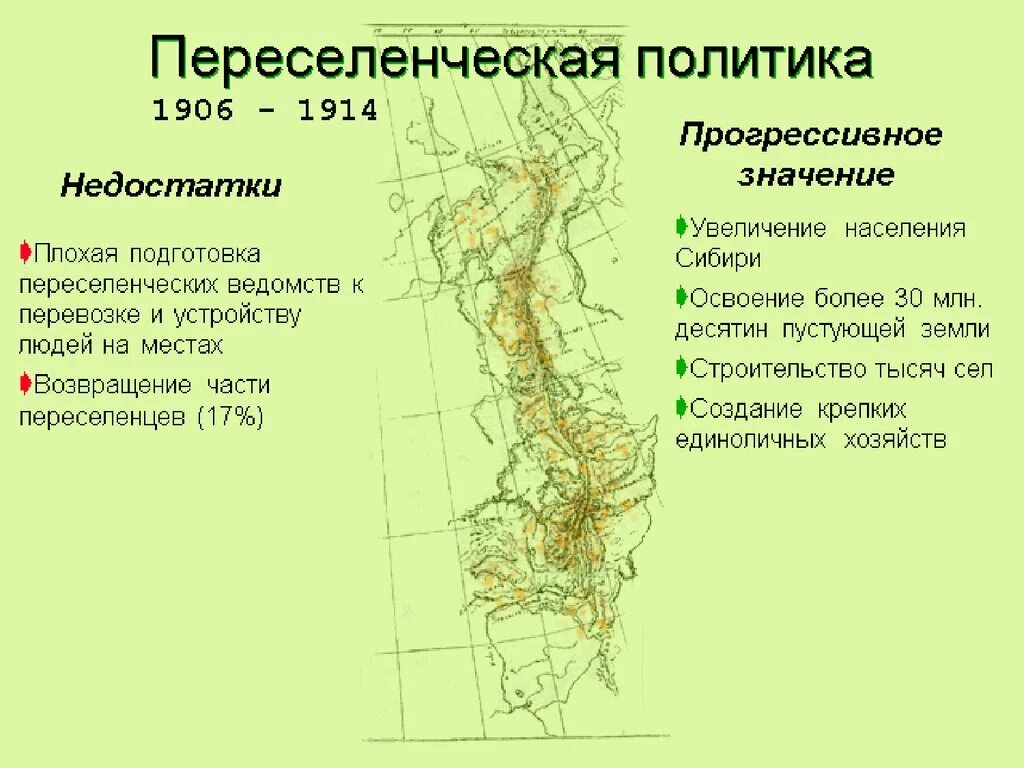 Переселенческая политика
1906 - 1914

Недостатки

Плохая подготовка переселенческих ведомств к перевозке и устройству людей на местах

Возвращение части переселенцев (17%)

Прогрессивное значение

Увеличение населения Сибири

Освоение более 30 млн. десятин пустующей земли

Строительство тысяч сел

Создание крепких единоличных хозяйств